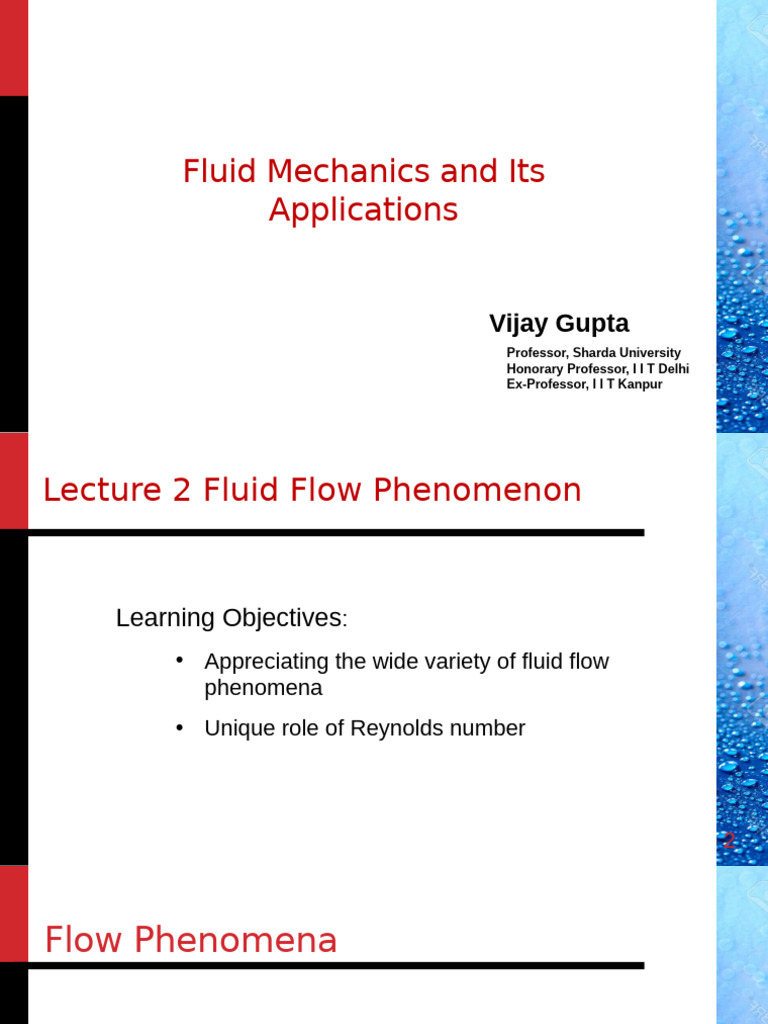 Fluid Mechanics and Its Applications

Vijay Gupta

Professor, Sharda University
Honorary Professor, I I T Delhi
Ex-Professor, I I T Kanpur

Lecture 2 Fluid Flow Phenomenon

Learning Objectives:

• Appreciating the wide variety of fluid flow phenomena

• Unique role of Reynolds number

2

Flow Phenomena